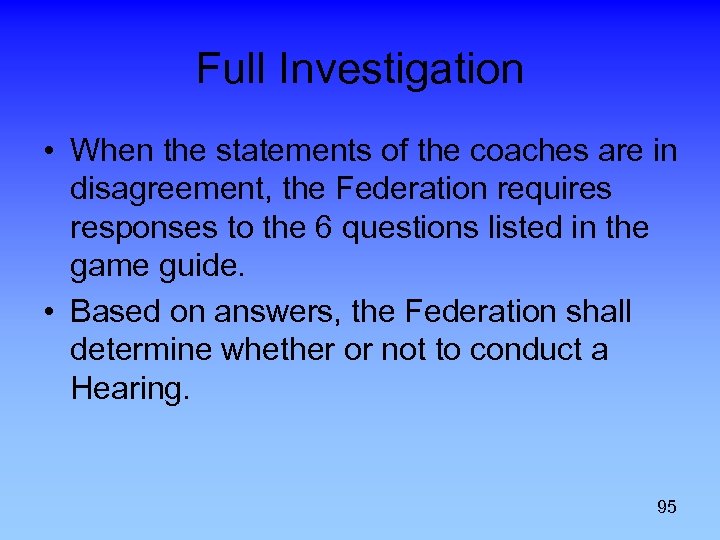 Full Investigation

• When the statements of the coaches are in disagreement, the Federation requires responses to the 6 questions listed in the game guide.

• Based on answers, the Federation shall determine whether or not to conduct a Hearing.

95